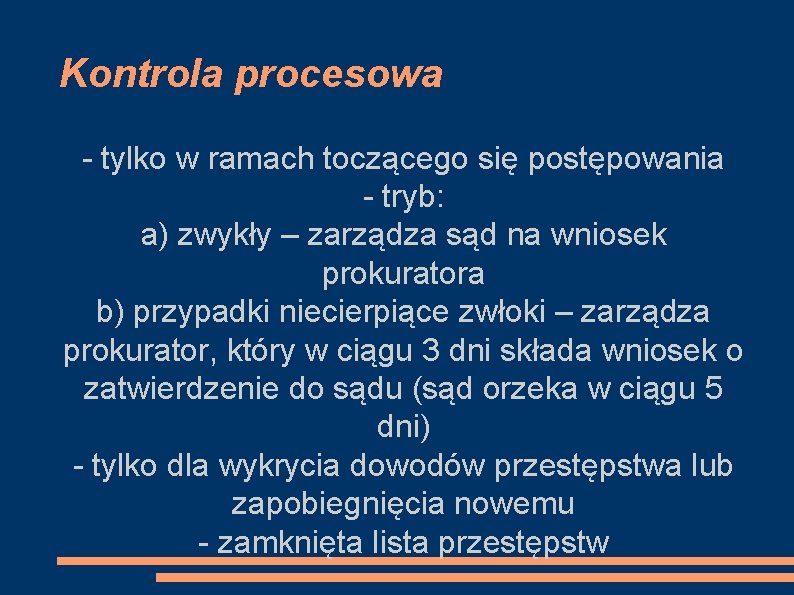 Kontrola procesowa

- tylko w ramach toczącego się postępowania
- tryb:
a) zwykły – zarządza sąd na wniosek prokuratora
b) przypadki niecierpiące zwłoki – zarządza prokurator, który w ciągu 3 dni składa wniosek o zatwierdzenie do sądu (sąd orzeka w ciągu 5 dni)
- tylko dla wykrycia dowodów przestępstwa lub zapobiegnięcia nowemu
- zamknięta lista przestępstw